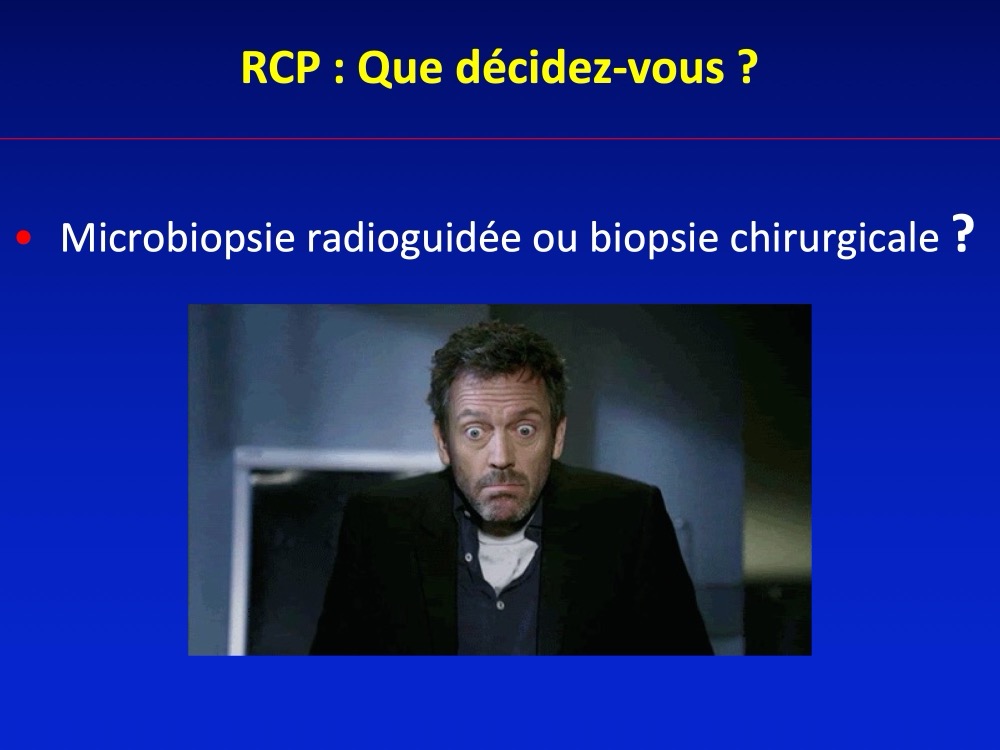 RCP : Que décidez-vous ?

• Microbiopsie radioguidée ou biopsie chirurgicale ?